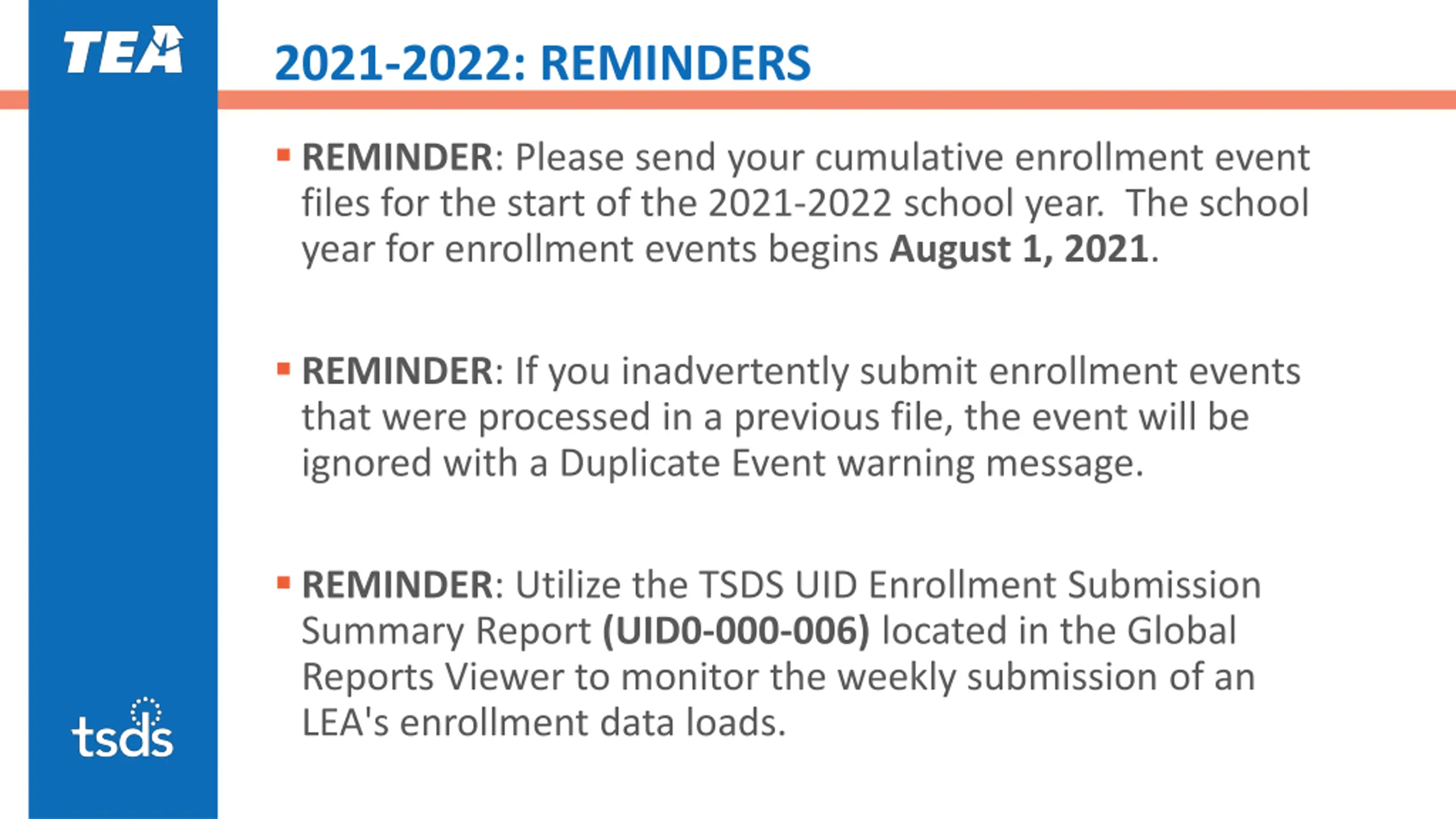 TEA

2021-2022: REMINDERS

▪ REMINDER: Please send your cumulative enrollment event files for the start of the 2021-2022 school year. The school year for enrollment events begins August 1, 2021.

▪ REMINDER: If you inadvertently submit enrollment events that were processed in a previous file, the event will be ignored with a Duplicate Event warning message.

▪ REMINDER: Utilize the TSDS UID Enrollment Submission Summary Report (UID0-000-006) located in the Global Reports Viewer to monitor the weekly submission of an LEA's enrollment data loads.

tsds